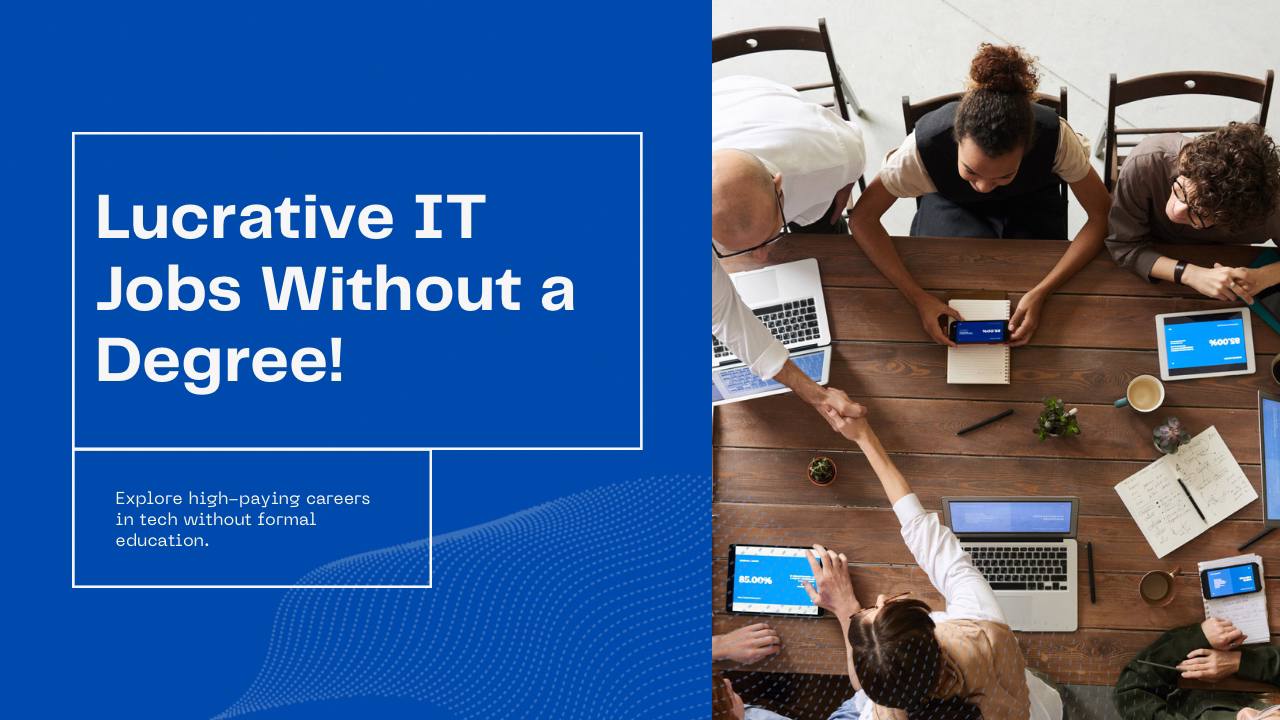 Lucrative IT Jobs Without a Degree!

Explore high-paying careers in tech without formal education.

85.00%